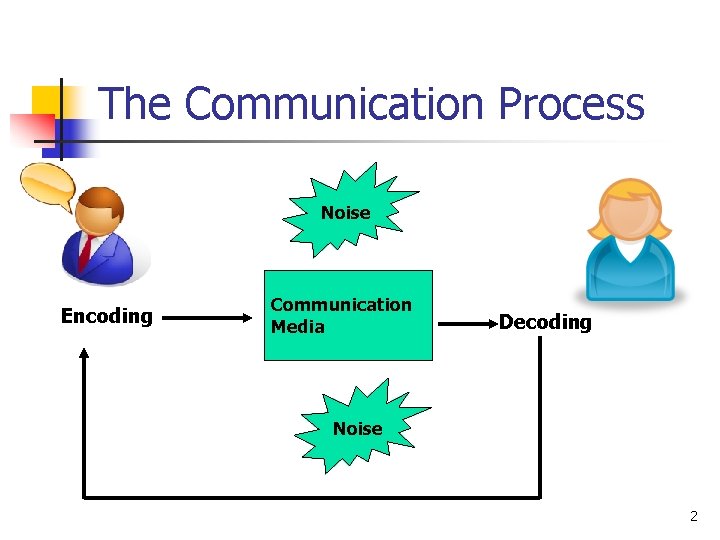 The Communication Process

Noise

Encoding

Communication Media

Decoding

Noise

2